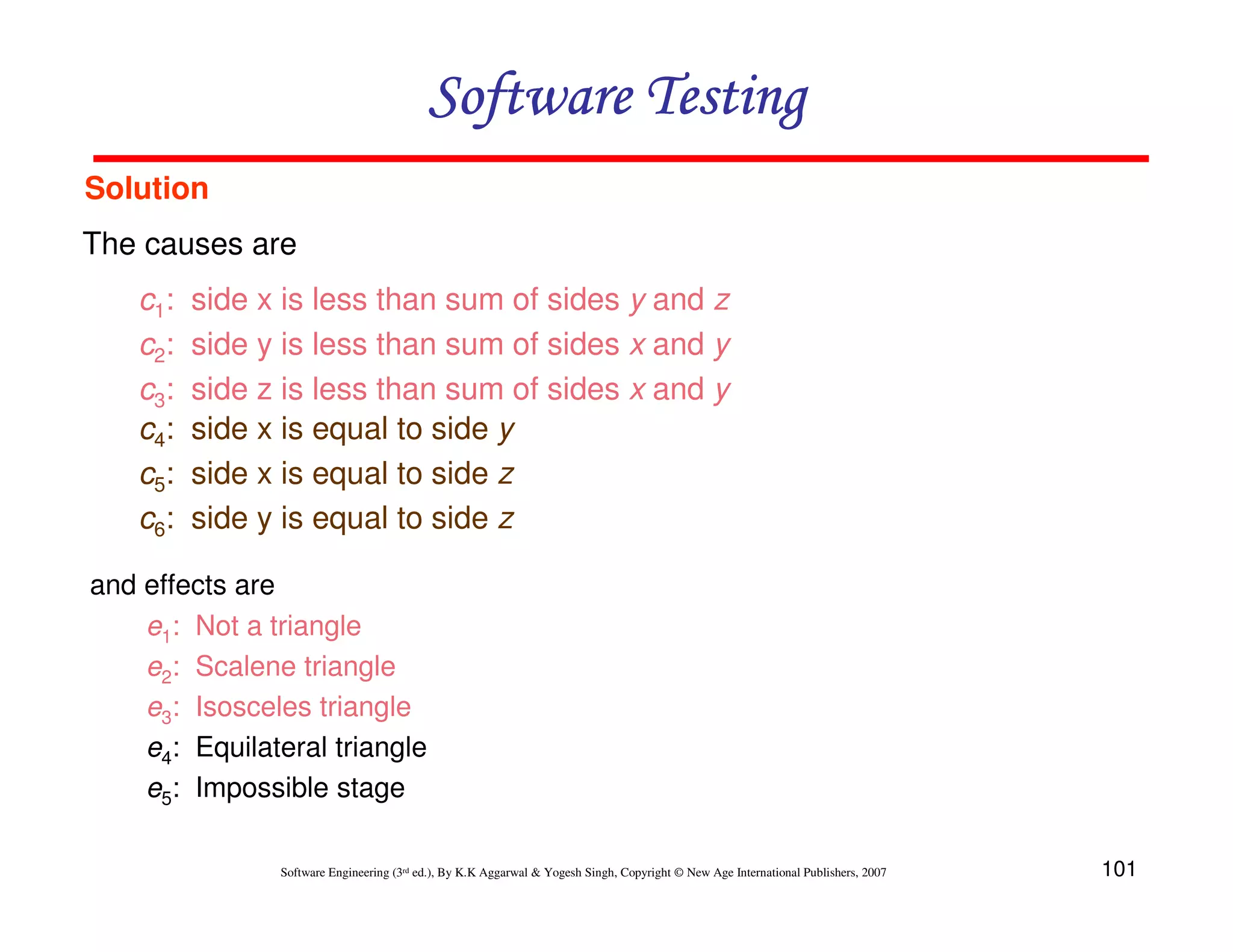 Software Testing

Solution

The causes are

$c_1$: side x is less than sum of sides $y$ and $z$

$c_2$: side y is less than sum of sides $x$ and $y$

$c_3$: side z is less than sum of sides $x$ and $y$

$c_4$: side x is equal to side $y$

$c_5$: side x is equal to side $z$

$c_6$: side y is equal to side $z$

and effects are

$e_1$: Not a triangle

$e_2$: Scalene triangle

$e_3$: Isosceles triangle

$e_4$: Equilateral triangle

$e_5$: Impossible stage

Software Engineering (3rd ed.), By K.K Aggarwal & Yogesh Singh, Copyright © New Age International Publishers, 2007

101